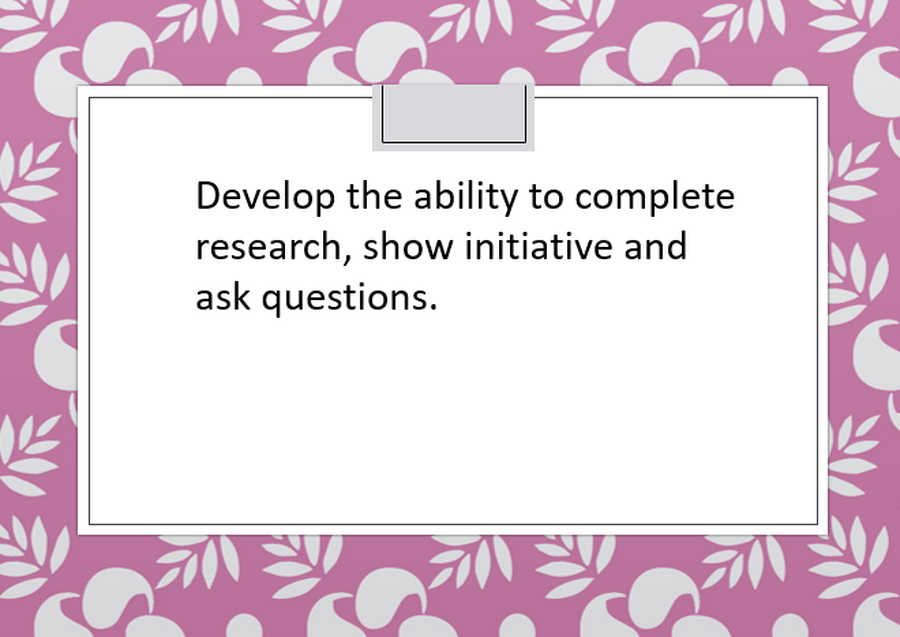 Develop the ability to complete research, show initiative and ask questions.